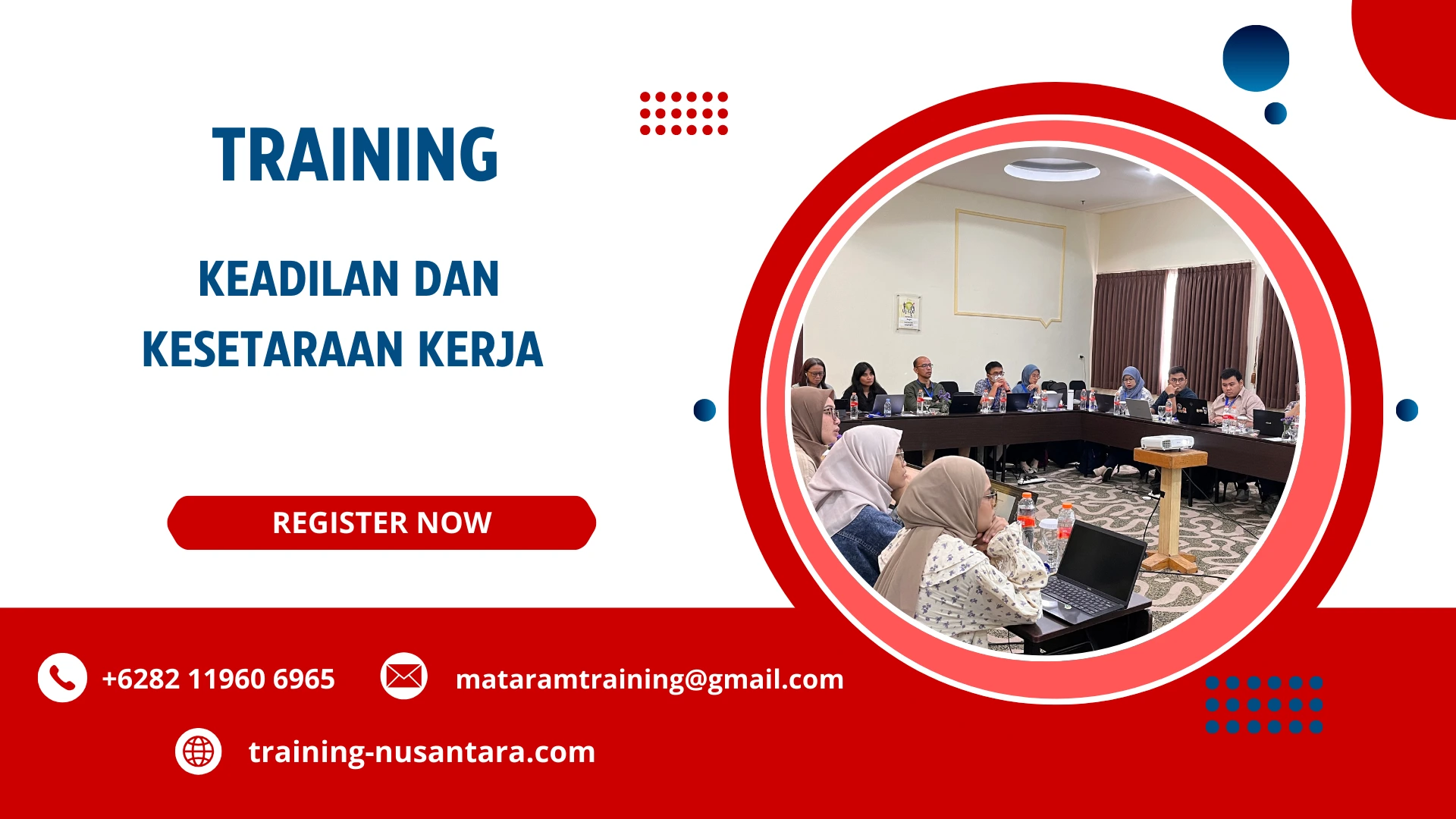 TRAINING

KEADILAN DAN KESETARAAN KERJA

REGISTER NOW

+6282 11960 6965

mataramtraining@gmail.com

training-nusantara.com